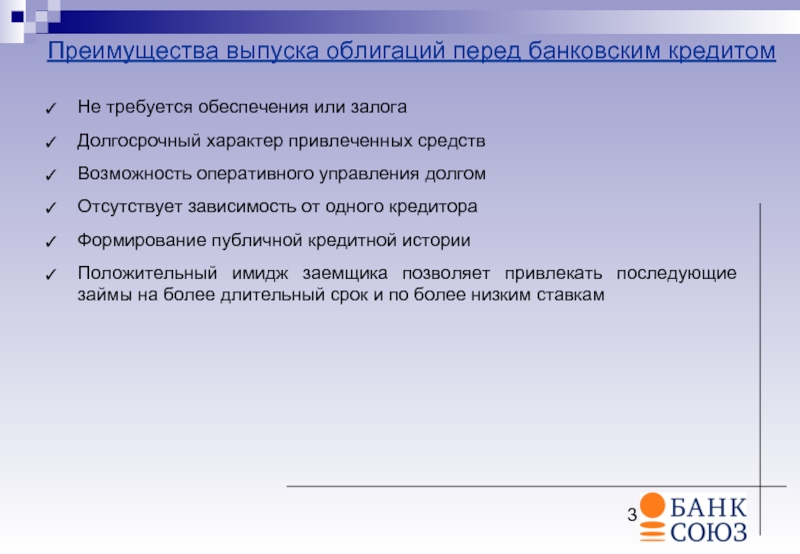 Преимущества выпуска облигаций перед банковским кредитом

✓ Не требуется обеспечения или залога

✓ Долгосрочный характер привлеченных средств

✓ Возможность оперативного управления долгом

✓ Отсутствует зависимость от одного кредитора

✓ Формирование публичной кредитной истории

✓ Положительный имидж заемщика позволяет привлекать последующие займы на более длительный срок и по более низким ставкам

3

БАНК
СОЮЗ